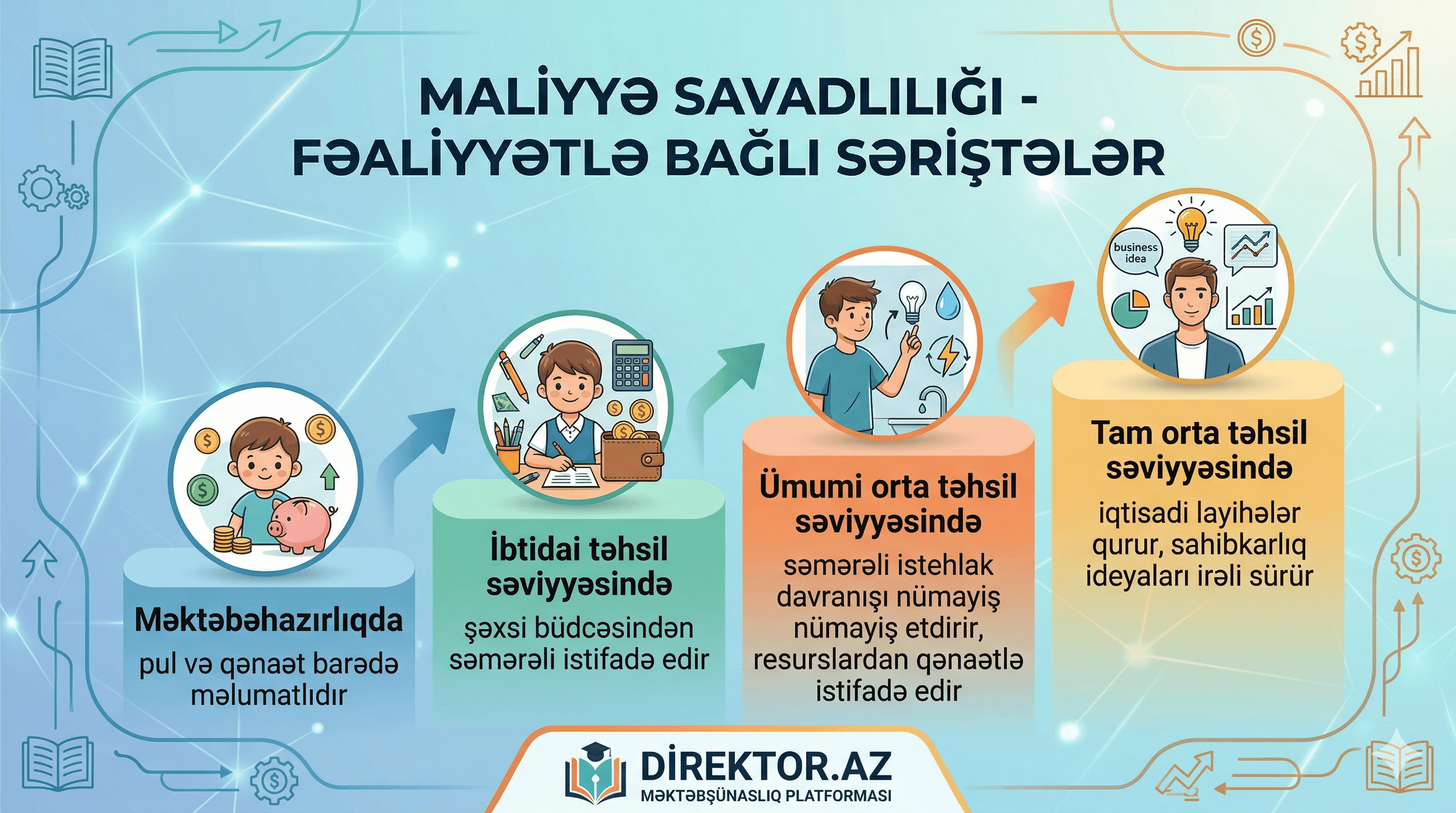 MALİYYƏ SAVADLILIĞI - FƏALİYYƏTLƏ BAĞLI SƏRİŞTƏLƏR

business idea

Məktəbəhazırlıqda
pul və qənaət barədə məlumatlıdır

İbtidai təhsil səviyyəsində
şəxsi büdcəsindən səmərəli istifadə edir

Ümumi orta təhsil səviyyəsində
səmərəli istehlak davranışı nümayiş nümayiş etdirir, resurslardan qənaətlə istifadə edir

Tam orta təhsil səviyyəsində
iqtisadi layihələr qurur, sahibkarlıq ideyaları irəli sürür

DİREKTOR.AZ
MƏKTƏBŞÜNASLIQ PLATFORMASI